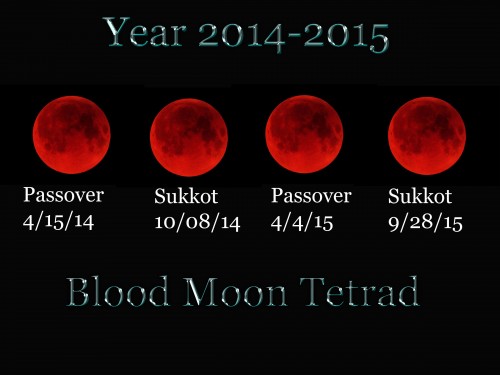 Year 2014-2015

Passover
4/15/14

Sukkot
10/08/14

Passover
4/4/15

Sukkot
9/28/15

Blood Moon Tetrad